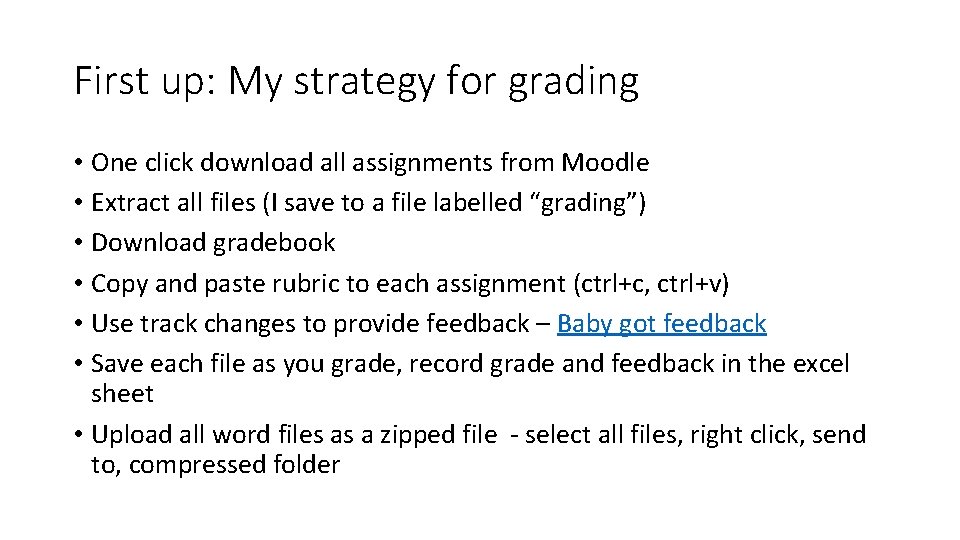 First up: My strategy for grading

• One click download all assignments from Moodle
• Extract all files (I save to a file labelled “grading”)
• Download gradebook
• Copy and paste rubric to each assignment (ctrl+c, ctrl+v)
• Use track changes to provide feedback – Baby got feedback
• Save each file as you grade, record grade and feedback in the excel sheet
• Upload all word files as a zipped file - select all files, right click, send to, compressed folder